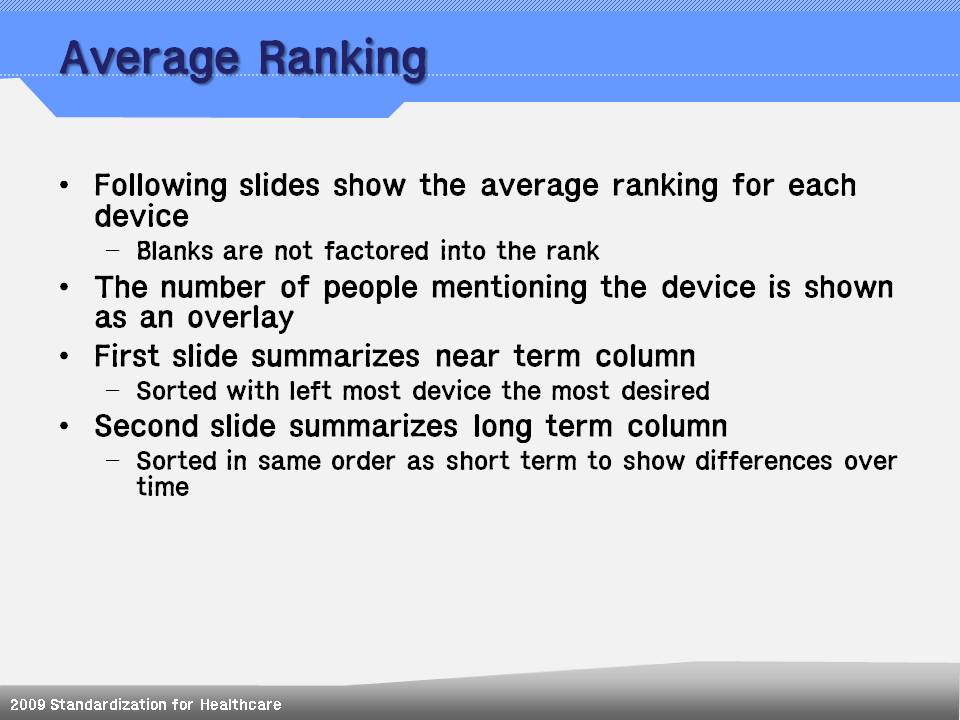 Average Ranking

• Following slides show the average ranking for each device
  – Blanks are not factored into the rank
• The number of people mentioning the device is shown as an overlay
• First slide summarizes near term column
  – Sorted with left most device the most desired
• Second slide summarizes long term column
  – Sorted in same order as short term to show differences over time

2009 Standardization for Healthcare